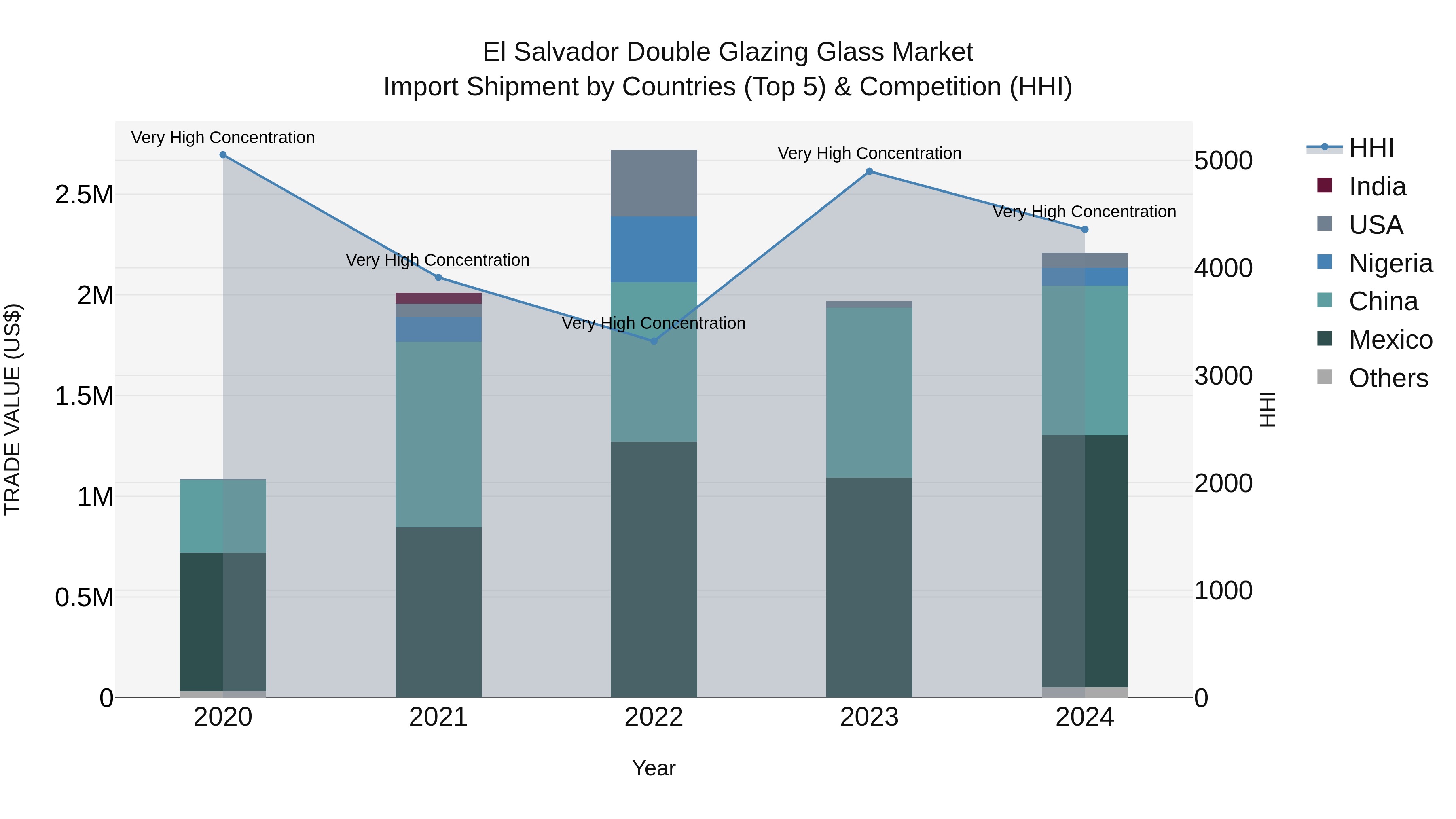 El Salvador Double Glazing Glass Market
Import Shipment by Countries (Top 5) & Competition (HHI)

Very High Concentration
Very High Concentration
Very High Concentration
Very High Concentration
Very High Concentration

TRADE VALUE (US$)
2.5M
2M
1.5M
1M
0.5M
0

5000
4000
3000
2000
1000
0
HHI

2020
2021
2022
2023
2024
Year

HHI
India
USA
Nigeria
China
Mexico
Others